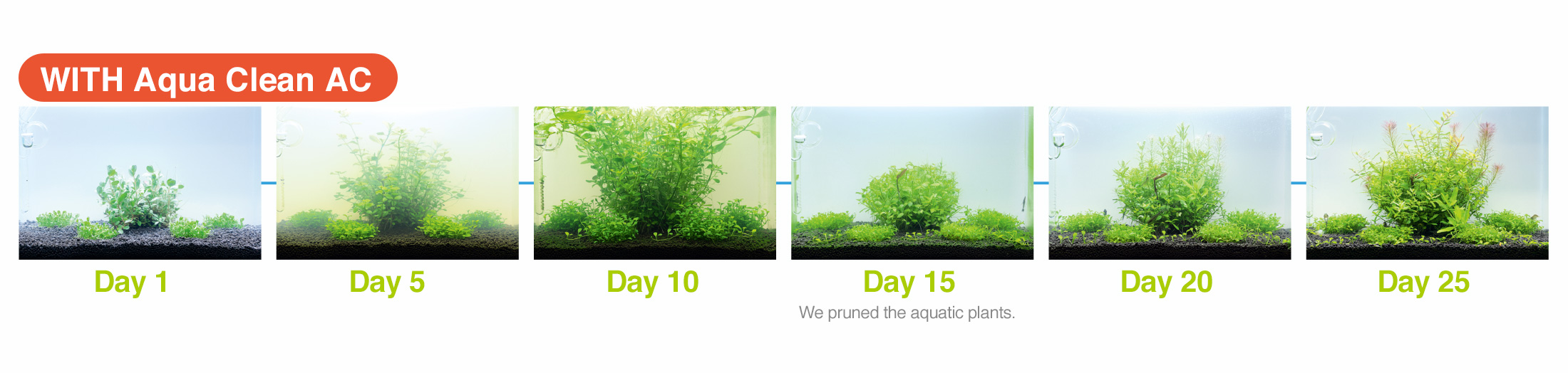 WITH Aqua Clean AC

Day 1

Day 5

Day 10

Day 15
We pruned the aquatic plants.

Day 20

Day 25